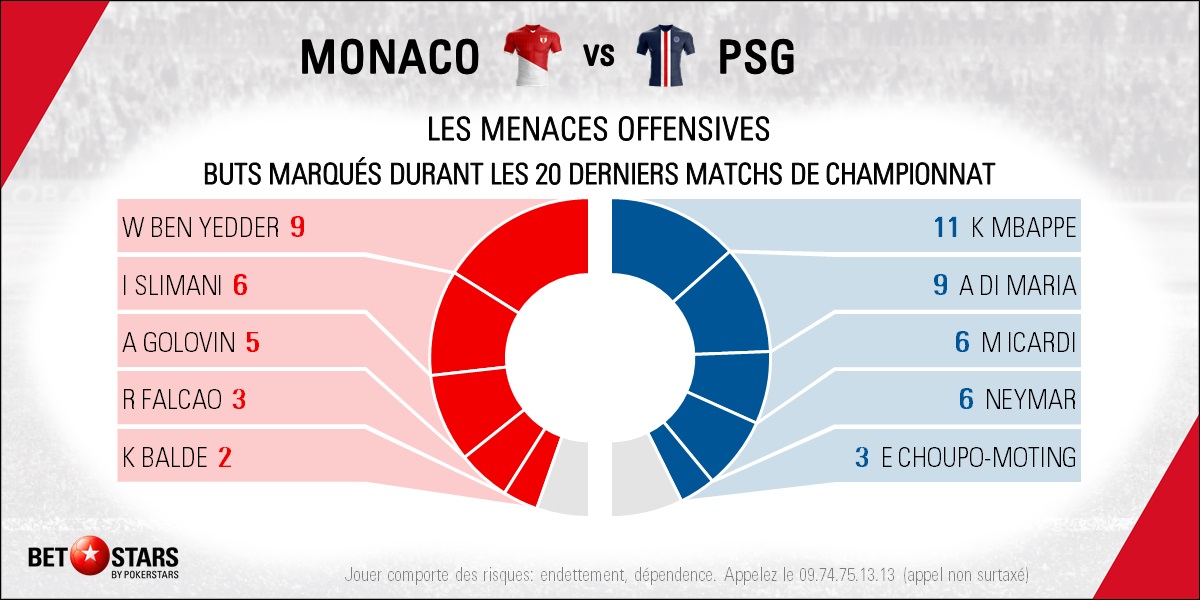 MONACO vs PSG

LES MENACES OFFENSIVES

BUTS MARQUÉS DURANT LES 20 DERNIERS MATCHS DE CHAMPIONNAT

W BEN YEDDER 9
I SLIMANI 6
A GOLOVIN 5
R FALCAO 3
K BALDE 2

11 K MBAPPE
9 A DI MARIA
6 M ICARDI
6 NEYMAR
3 E CHOUPO-MOTING

BET STARS BY POKERSTARS

Jouer comporte des risques: endettement, dépendence. Appelez le 09.74.75.13.13 (appel non surtaxé)